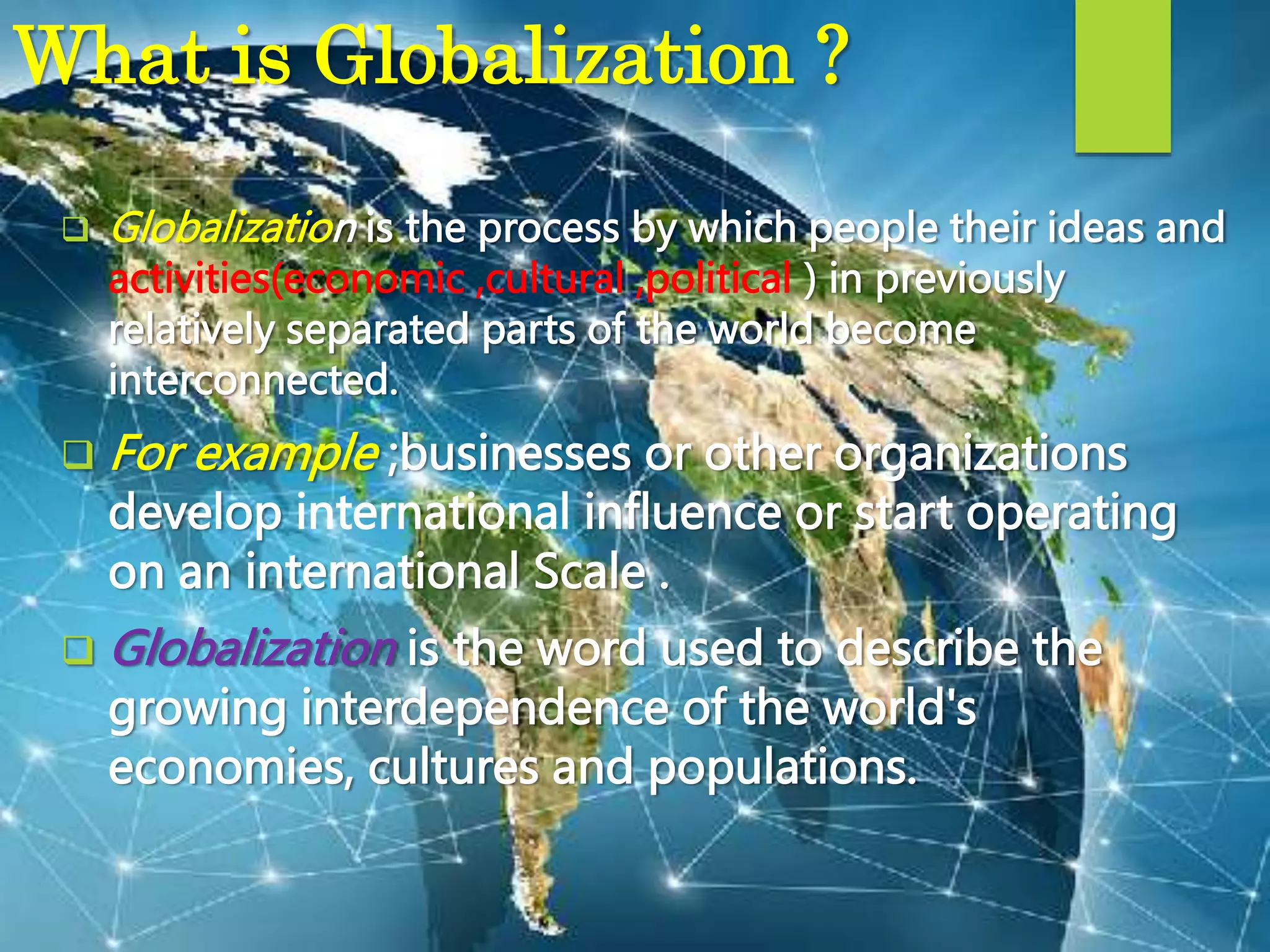 What is Globalization ?

❑ Globalization is the process by which people their ideas and activities(economic ,cultural ,political ) in previously relatively separated parts of the world become interconnected.

❑ For example ;businesses or other organizations develop international influence or start operating on an international Scale .

❑ Globalization is the word used to describe the growing interdependence of the world's economies, cultures and populations.